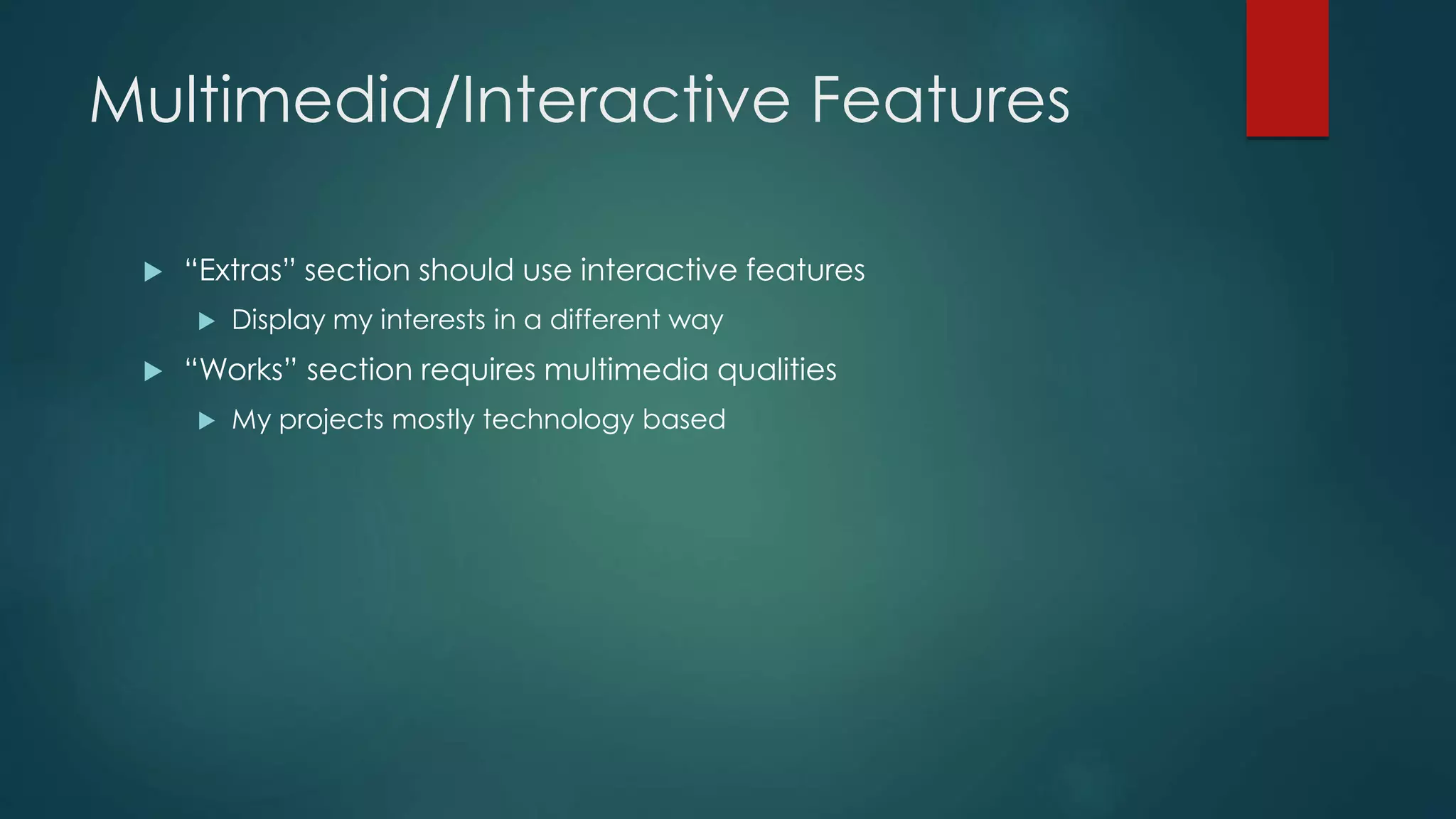 Multimedia/Interactive Features

“Extras” section should use interactive features

Display my interests in a different way

“Works” section requires multimedia qualities

My projects mostly technology based